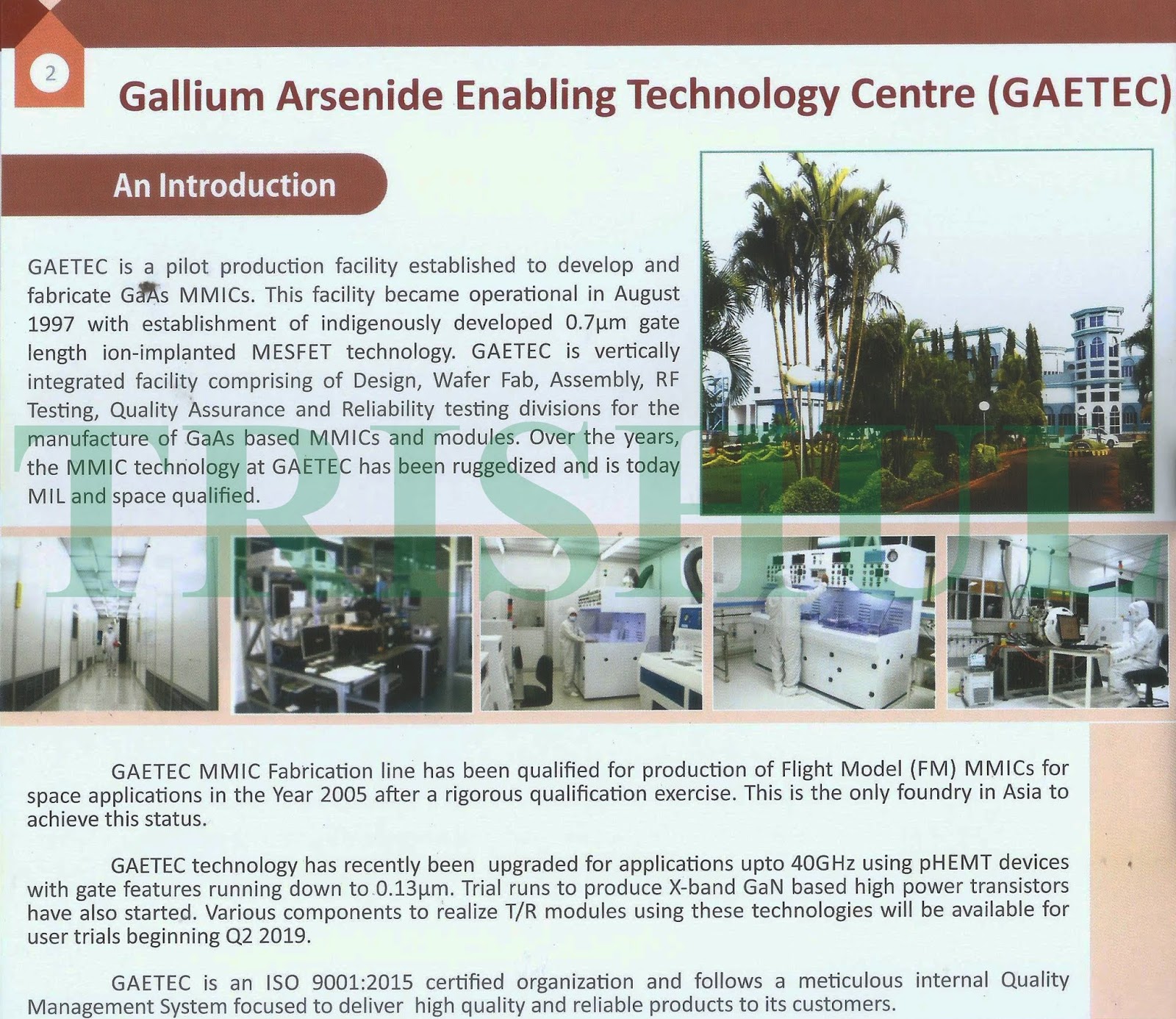 2

Gallium Arsenide Enabling Technology Centre (GAETEC)

An Introduction

GAETEC is a pilot production facility established to develop and fabricate GaAs MMICs. This facility became operational in August 1997 with establishment of indigenously developed 0.7µm gate length ion-implanted MESFET technology. GAETEC is vertically integrated facility comprising of Design, Wafer Fab, Assembly, RF Testing, Quality Assurance and Reliability testing divisions for the manufacture of GaAs based MMICs and modules. Over the years, the MMIC technology at GAETEC has been ruggedized and is today MIL and space qualified.

TRISHUL

GAETEC MMIC Fabrication line has been qualified for production of Flight Model (FM) MMICs for space applications in the Year 2005 after a rigorous qualification exercise. This is the only foundry in Asia to achieve this status.

GAETEC technology has recently been upgraded for applications upto 40GHz using pHEMT devices with gate features running down to 0.13µm. Trial runs to produce X-band GaN based high power transistors have also started. Various components to realize T/R modules using these technologies will be available for user trials beginning Q2 2019.

GAETEC is an ISO 9001:2015 certified organization and follows a meticulous internal Quality Management System focused to deliver high quality and reliable products to its customers.